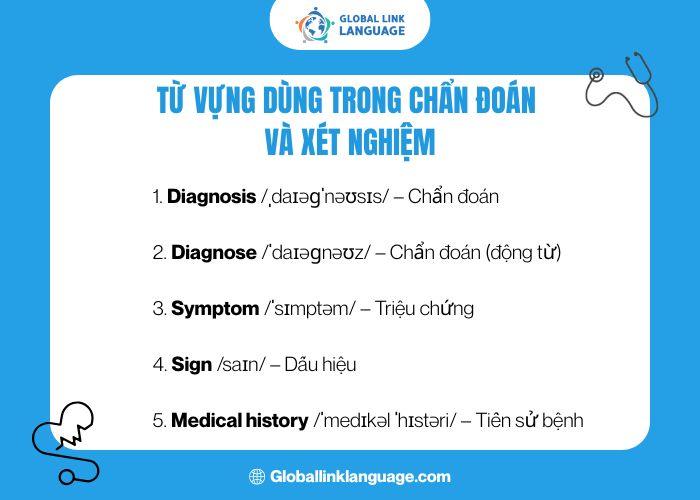 GLOBAL LINK LANGUAGE

TỪ VỰNG DÙNG TRONG CHẨN ĐOÁN VÀ XÉT NGHIỆM

1. **Diagnosis** /ˌdaɪəɡˈnəʊsɪs/ – Chẩn đoán

2. **Diagnose** /ˈdaɪəɡnəʊz/ – Chẩn đoán (động từ)

3. **Symptom** /ˈsɪmptəm/ – Triệu chứng

4. **Sign** /saɪn/ – Dấu hiệu

5. **Medical history** /ˈmedɪkəl ˈhɪstəri/ – Tiền sử bệnh

Globallinklanguage.com